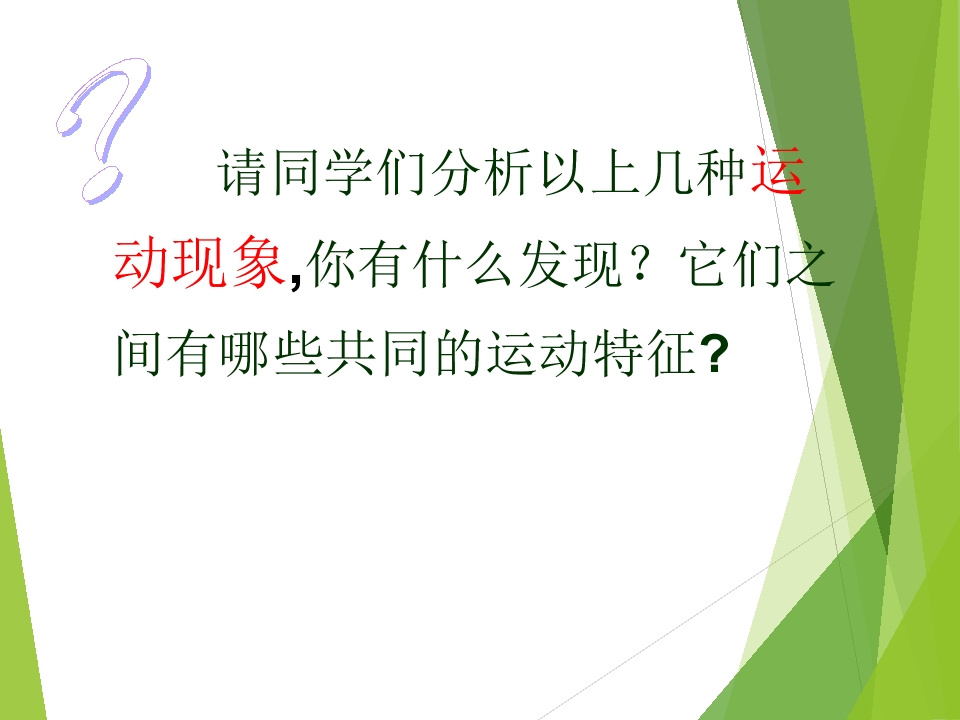 ?

请同学们分析以上几种运动现象,你有什么发现？它们之间有哪些共同的运动特征?